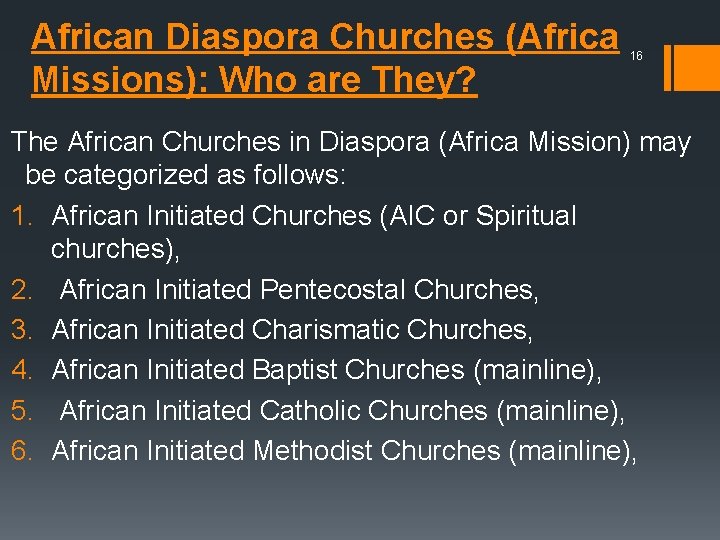 African Diaspora Churches (Africa Missions): Who are They?

16

The African Churches in Diaspora (Africa Mission) may be categorized as follows:

1. African Initiated Churches (AIC or Spiritual churches),
2. African Initiated Pentecostal Churches,
3. African Initiated Charismatic Churches,
4. African Initiated Baptist Churches (mainline),
5. African Initiated Catholic Churches (mainline),
6. African Initiated Methodist Churches (mainline),